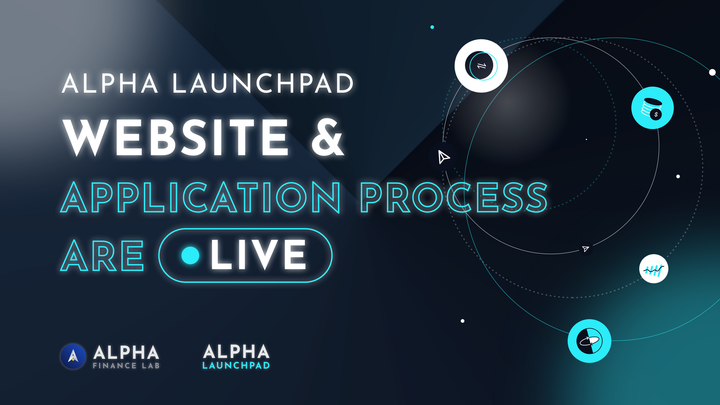 ALPHA LAUNCHPAD
WEBSITE &
APPLICATION PROCESS
ARE LIVE

ALPHA FINANCE LAB
ALPHA LAUNCHPAD